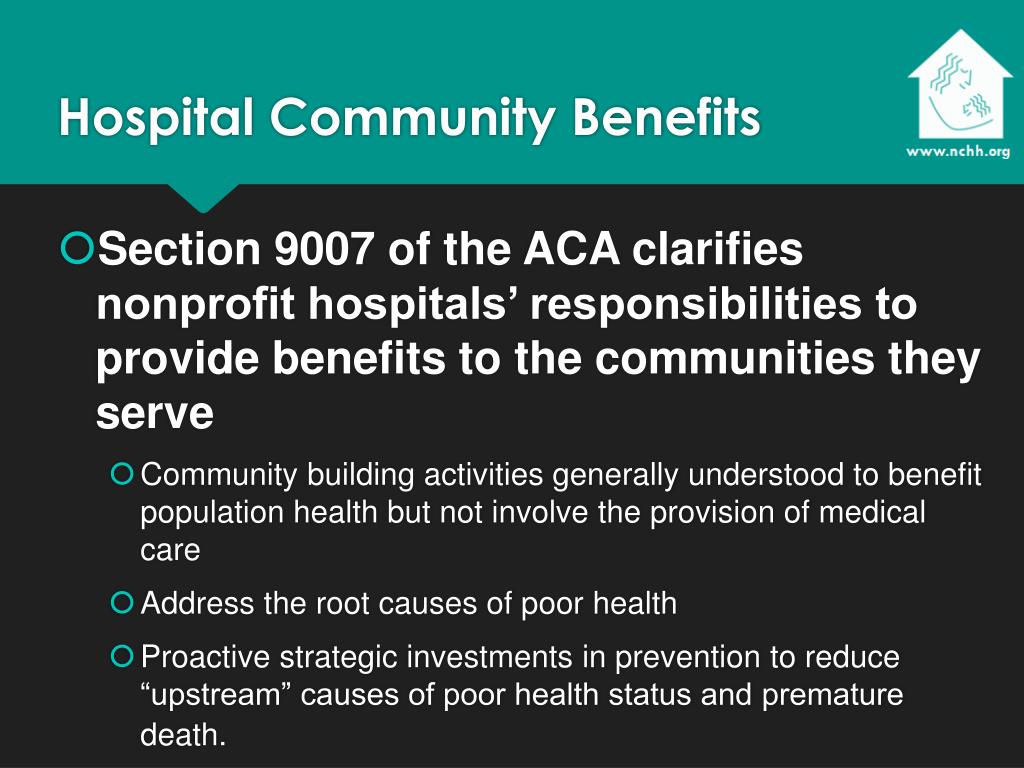 Hospital Community Benefits

www.nchh.org

Section 9007 of the ACA clarifies nonprofit hospitals’ responsibilities to provide benefits to the communities they serve

Community building activities generally understood to benefit population health but not involve the provision of medical care

Address the root causes of poor health

Proactive strategic investments in prevention to reduce “upstream” causes of poor health status and premature death.